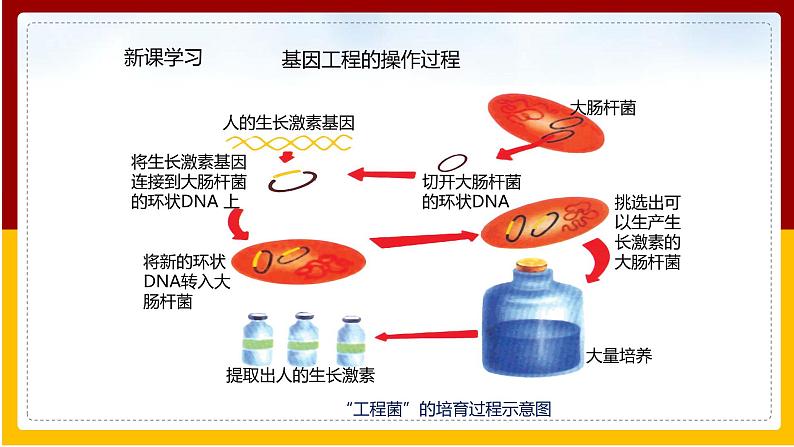 新课学习

基因工程的操作过程

大肠杆菌

人的生长激素基因

将生长激素基因连接到大肠杆菌的环状DNA 上

切开大肠杆菌的环状DNA

挑选出可以生产生长激素的大肠杆菌

将新的环状DNA转入大肠杆菌

大量培养

提取出人的生长激素

“工程菌”的培育过程示意图